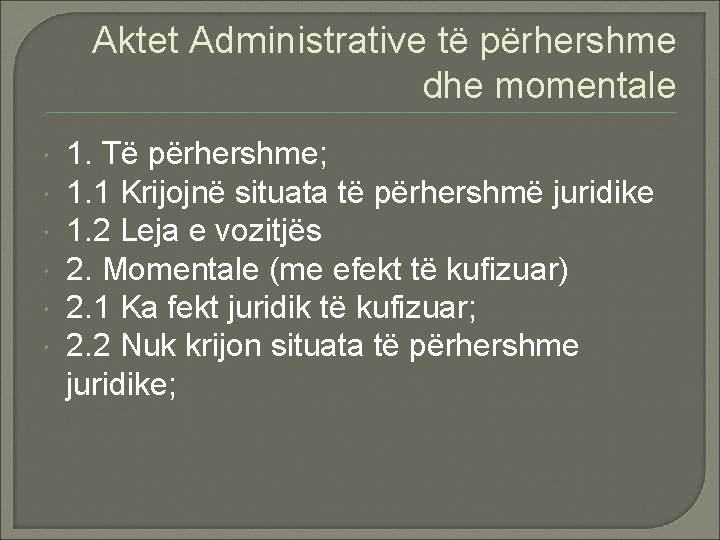 Aktet Administrative të përhershme dhe momentale

1. Të përhershme;
1.1 Krijojnë situata të përhershmë juridike
1.2 Leja e vozitjës
2. Momentale (me efekt të kufizuar)
2.1 Ka fekt juridik të kufizuar;
2.2 Nuk krijon situata të përhershme juridike;